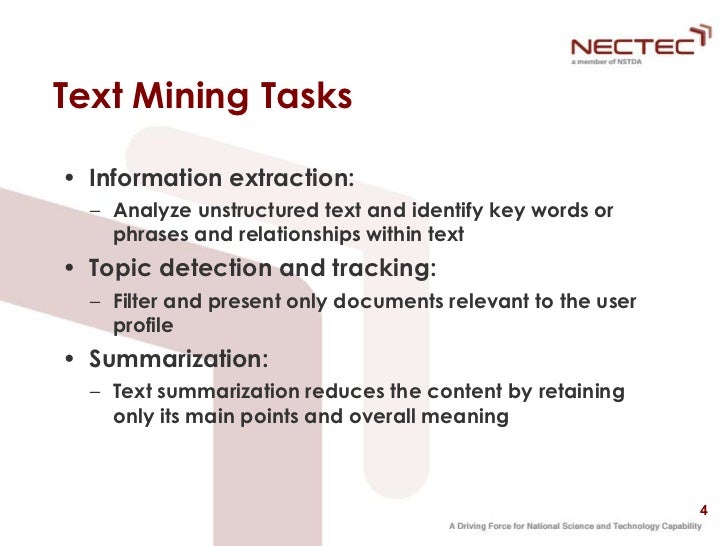 NECTEC
a member of NSTDA

Text Mining Tasks

• Information extraction:
– Analyze unstructured text and identify key words or phrases and relationships within text

• Topic detection and tracking:
– Filter and present only documents relevant to the user profile

• Summarization:
– Text summarization reduces the content by retaining only its main points and overall meaning

4

A Driving Force for National Science and Technology Capability